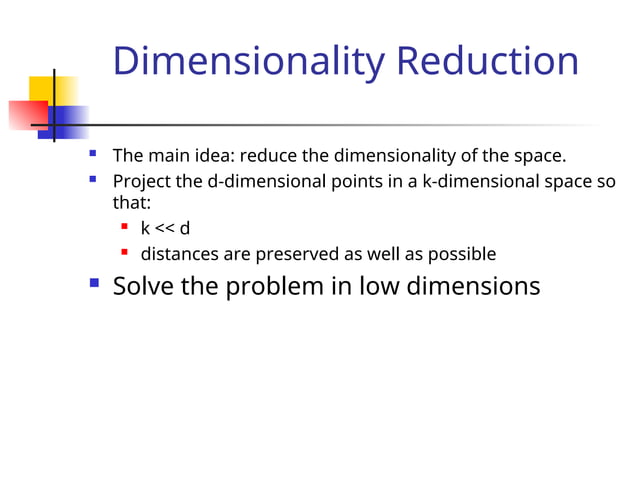 Dimensionality Reduction

- The main idea: reduce the dimensionality of the space.
- Project the d-dimensional points in a k-dimensional space so that:
  - k << d
  - distances are preserved as well as possible
- Solve the problem in low dimensions